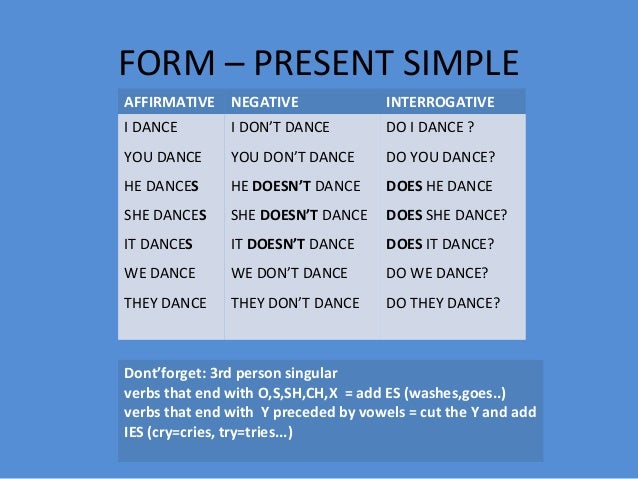 FORM – PRESENT SIMPLE

| AFFIRMATIVE | NEGATIVE | INTERROGATIVE |
|---|---|---|
| I DANCE | I DON'T DANCE | DO I DANCE ? |
| YOU DANCE | YOU DON'T DANCE | DO YOU DANCE? |
| HE DANCES | HE DOESN'T DANCE | DOES HE DANCE |
| SHE DANCES | SHE DOESN'T DANCE | DOES SHE DANCE? |
| IT DANCES | IT DOESN'T DANCE | DOES IT DANCE? |
| WE DANCE | WE DON'T DANCE | DO WE DANCE? |
| THEY DANCE | THEY DON'T DANCE | DO THEY DANCE? |

Dont'forget: 3rd person singular
verbs that end with O,S,SH,CH,X = add ES (washes,goes..)
verbs that end with Y preceded by vowels = cut the Y and add IES (cry=cries, try=tries...)